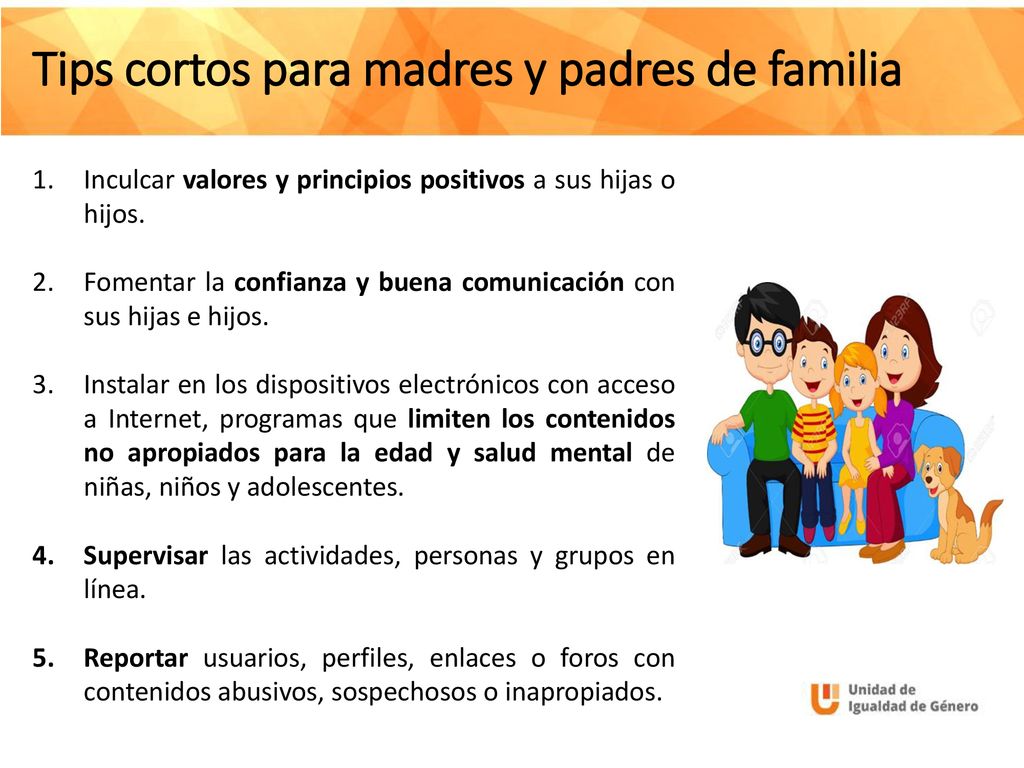 Tips cortos para madres y padres de familia

1. Inculcar valores y principios positivos a sus hijas o hijos.

2. Fomentar la confianza y buena comunicación con sus hijas e hijos.

3. Instalar en los dispositivos electrónicos con acceso a Internet, programas que limiten los contenidos no apropiados para la edad y salud mental de niñas, niños y adolescentes.

4. Supervisar las actividades, personas y grupos en línea.

5. Reportar usuarios, perfiles, enlaces o foros con contenidos abusivos, sospechosos o inapropiados.

Unidad de Igualdad de Género